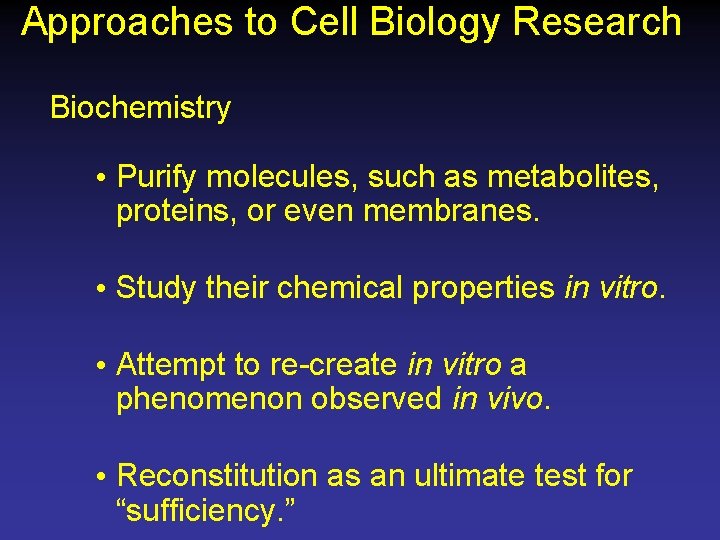 Approaches to Cell Biology Research

Biochemistry

• Purify molecules, such as metabolites, proteins, or even membranes.

• Study their chemical properties in vitro.

• Attempt to re-create in vitro a phenomenon observed in vivo.

• Reconstitution as an ultimate test for “sufficiency.”